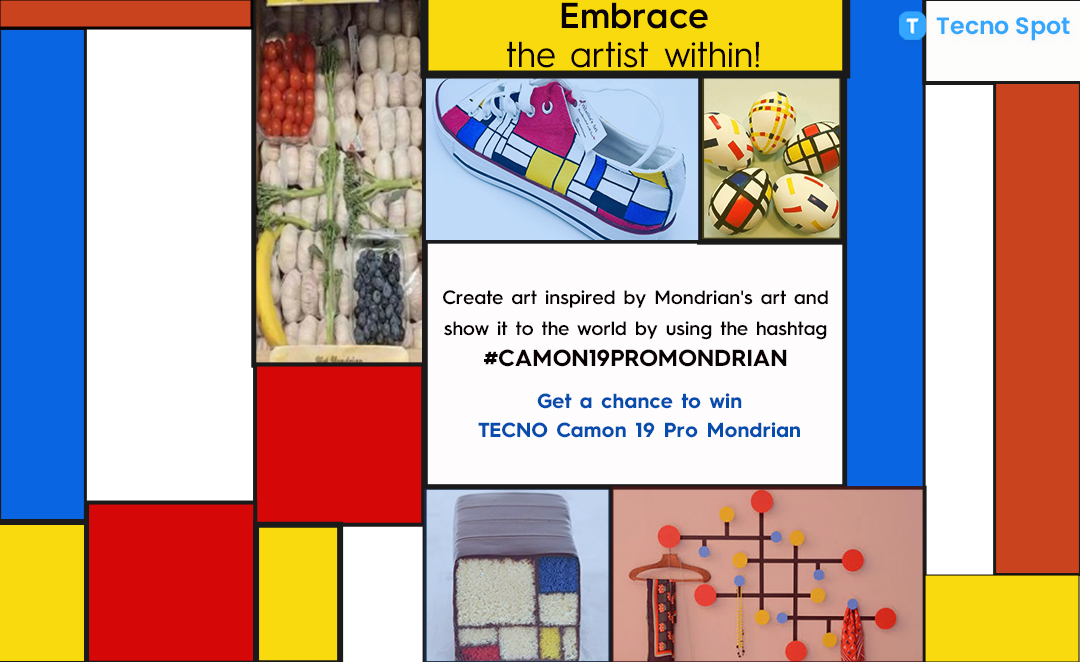 Embrace
the artist within!

Tecno Spot

Create art inspired by Mondrian's art and show it to the world by using the hashtag
#CAMON19PROMONDRIAN

Get a chance to win
TECNO Camon 19 Pro Mondrian